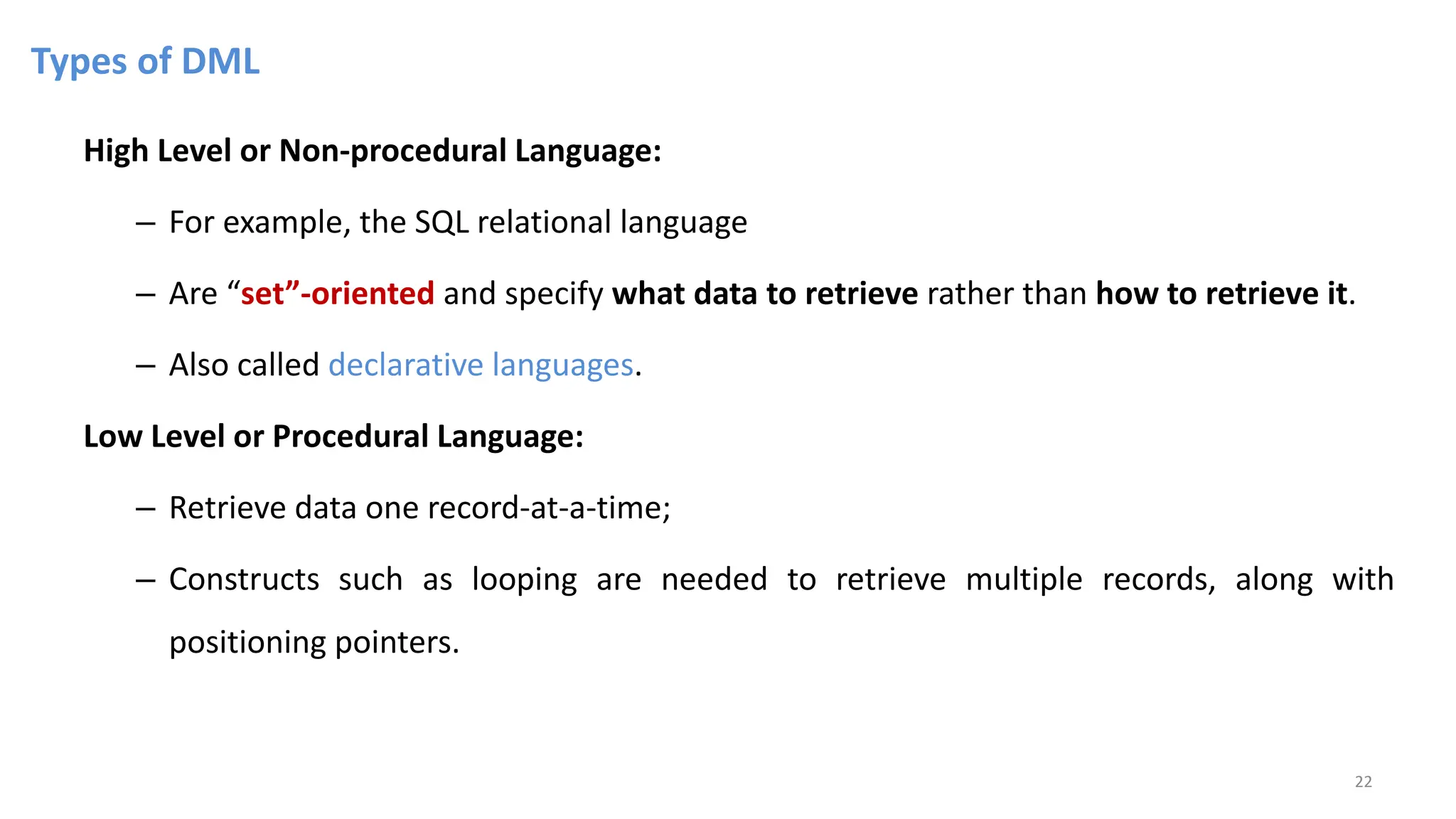 Types of DML

High Level or Non-procedural Language:

– For example, the SQL relational language

– Are “set”-oriented and specify what data to retrieve rather than how to retrieve it.

– Also called declarative languages.

Low Level or Procedural Language:

– Retrieve data one record-at-a-time;

– Constructs such as looping are needed to retrieve multiple records, along with positioning pointers.

22